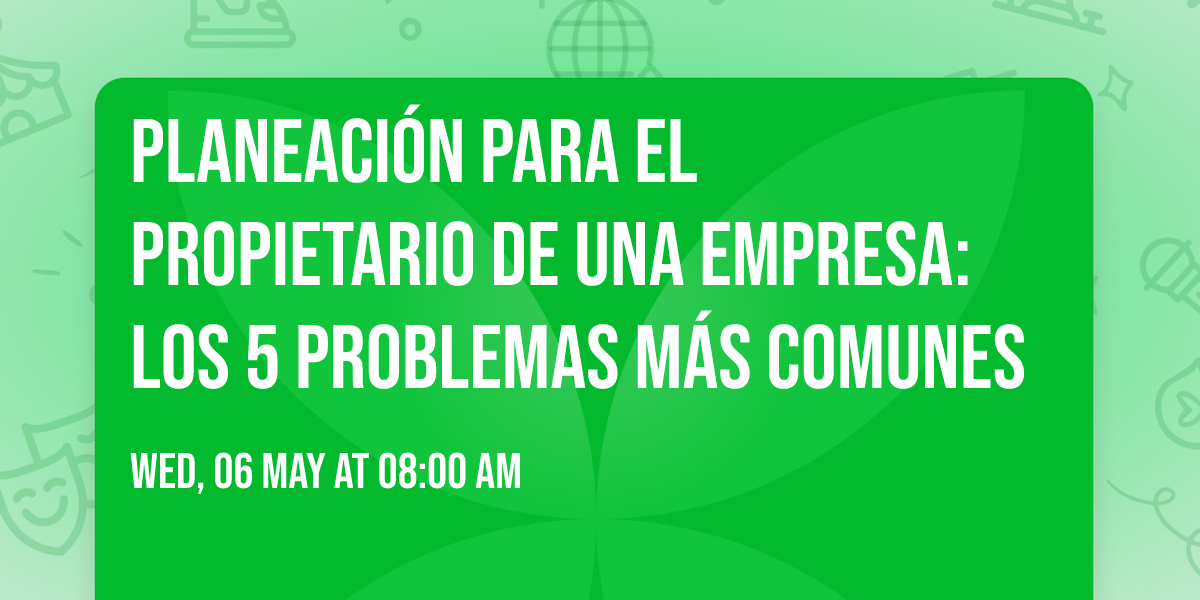 PLANEACIÓN PARA EL PROPIETARIO DE UNA EMPRESA: LOS 5 PROBLEMAS MÁS COMUNES

WED, 06 MAY AT 08:00 AM